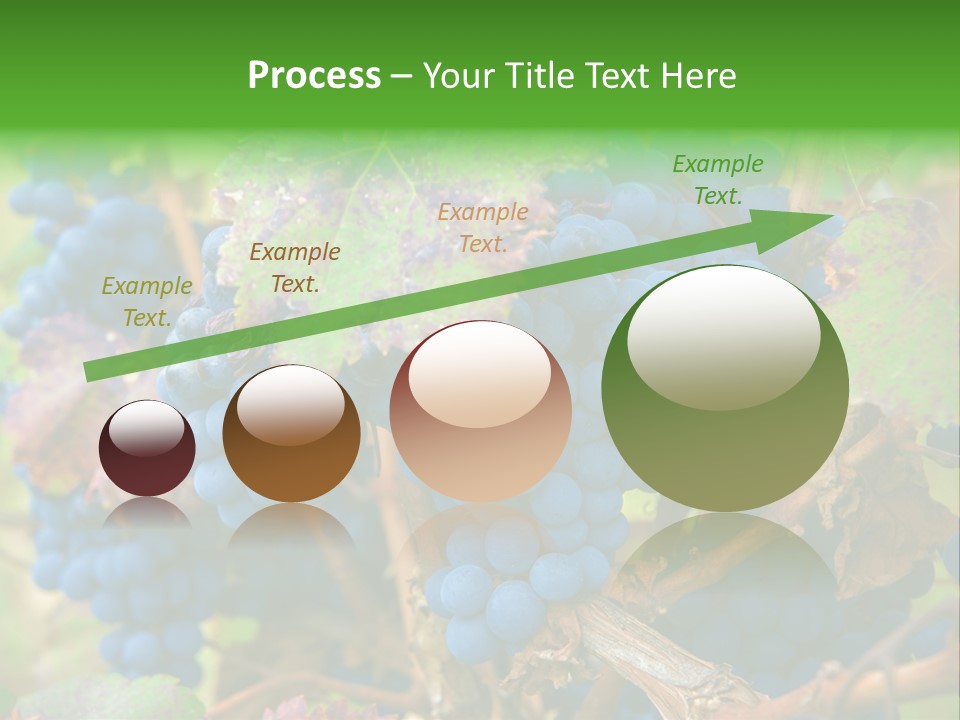 Process – Your Title Text Here

Example Text.

Example Text.

Example Text.

Example Text.